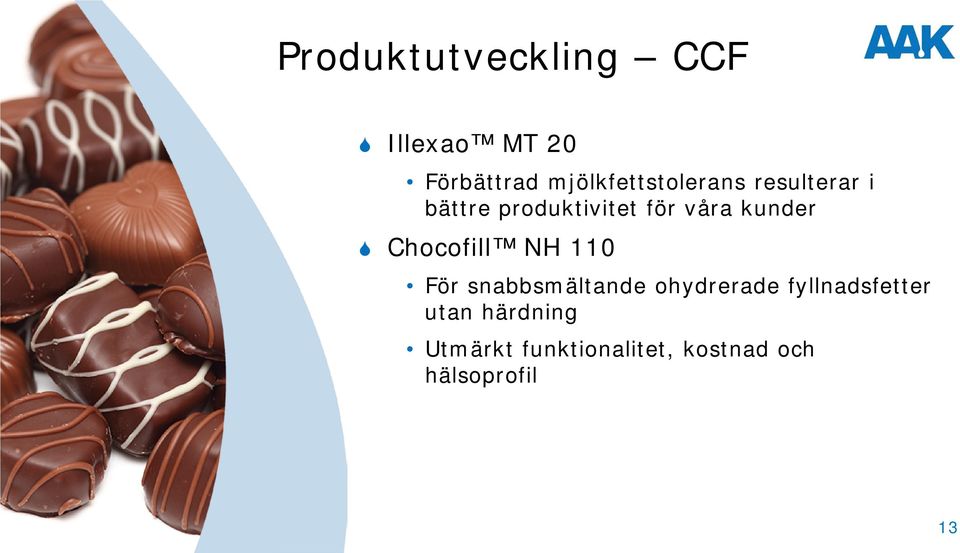 Produktutveckling – CCF

AAK

Illexao™ MT 20

• Förbättrad mjölkfettstolerans resulterar i bättre produktivitet för våra kunder

Chocofill™ NH 110

• För snabbsmältande ohydrerade fyllnadsfetter utan härdning

• Utmärkt funktionalitet, kostnad och hälsoprofil

13